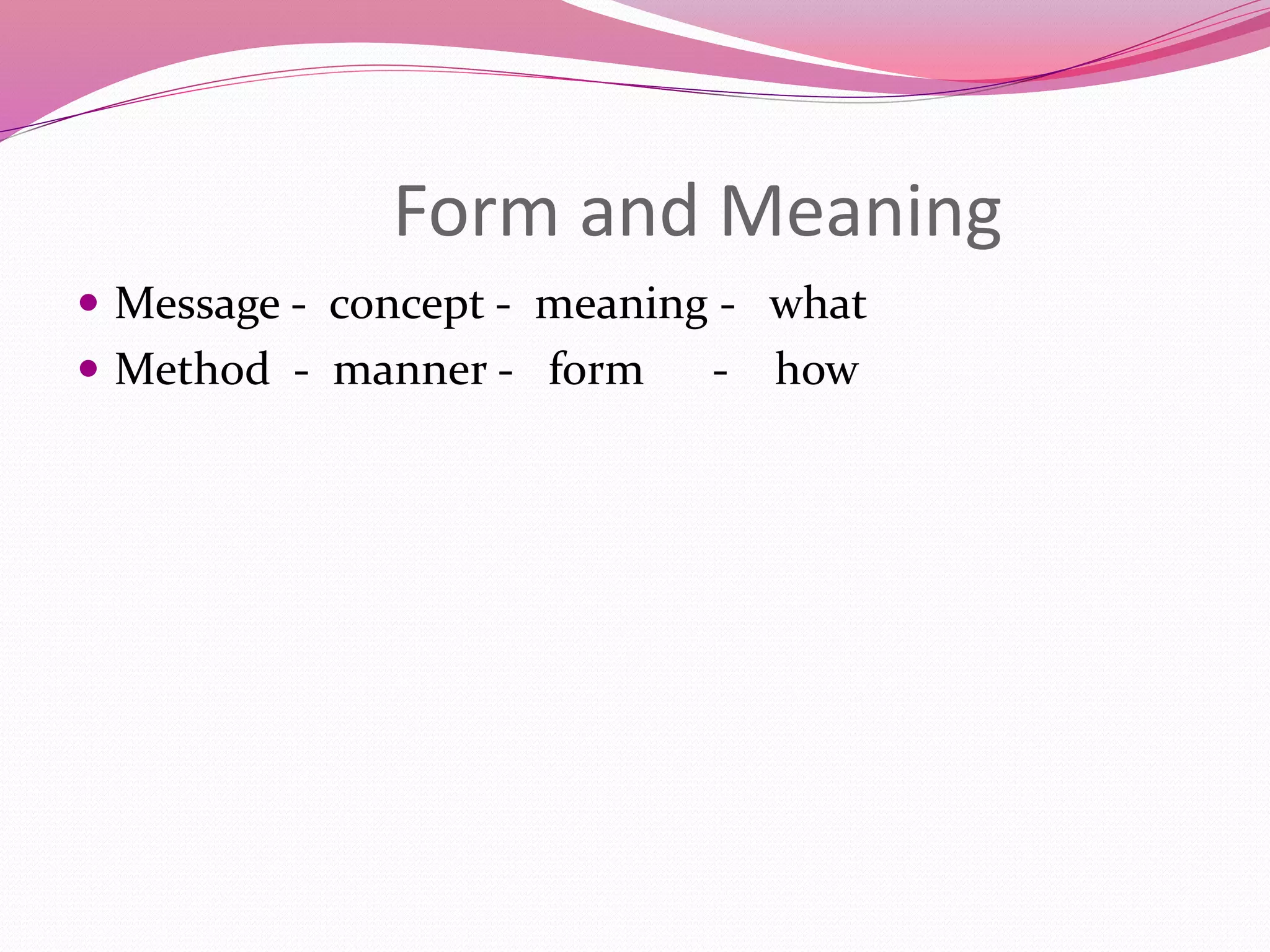 Form and Meaning

- Message - concept - meaning - what
- Method - manner - form - how